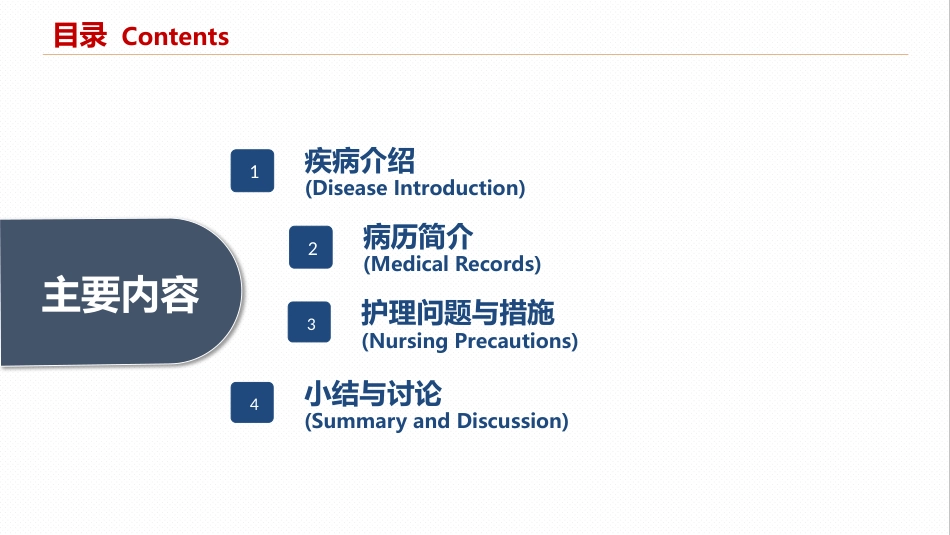 目录 Contents

主要内容

1
疾病介绍
(Disease Introduction)

2
病历简介
(Medical Records)

3
护理问题与措施
(Nursing Precautions)

4
小结与讨论
(Summary and Discussion)